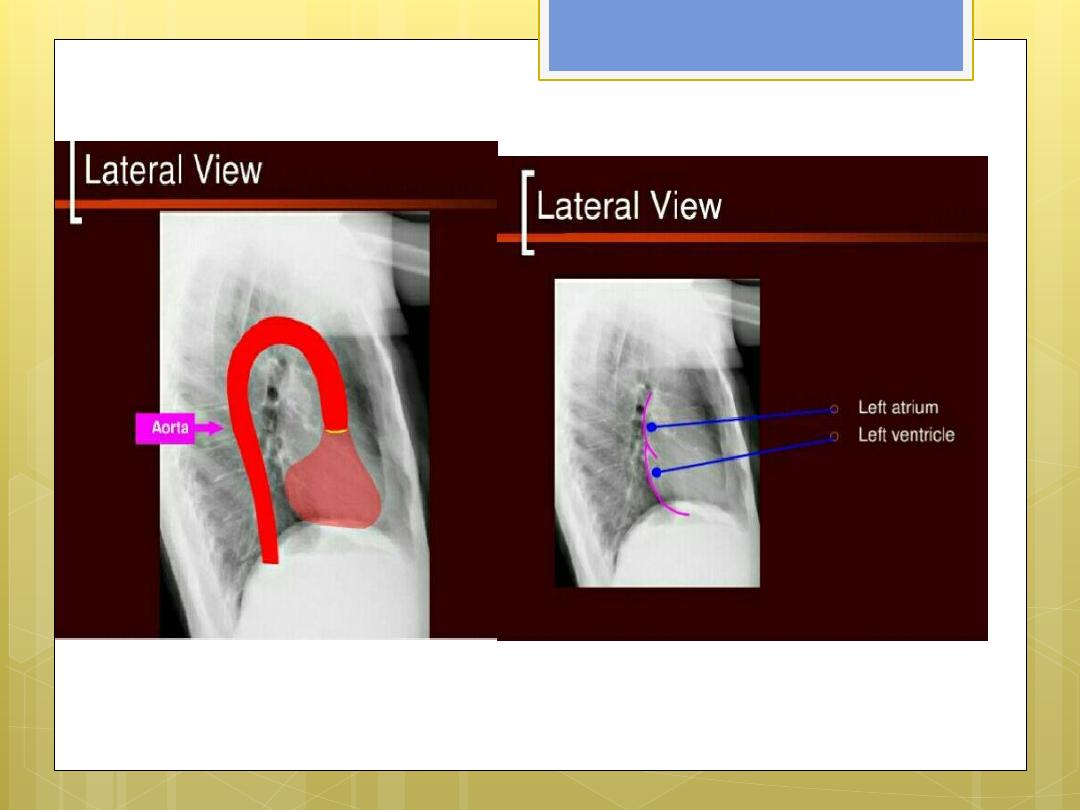 Lateral View

Aorta

Lateral View

Left atrium

Left ventricle